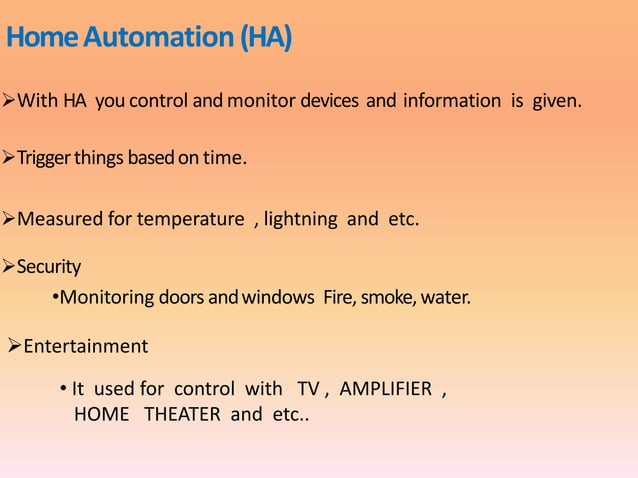 Home Automation (HA)

➢With HA you control and monitor devices and information is given.

➢Trigger things based on time.

➢Measured for temperature , lightning and etc.

➢Security

•Monitoring doors and windows Fire, smoke, water.

➢Entertainment

• It used for control with TV , AMPLIFIER , HOME THEATER and etc..